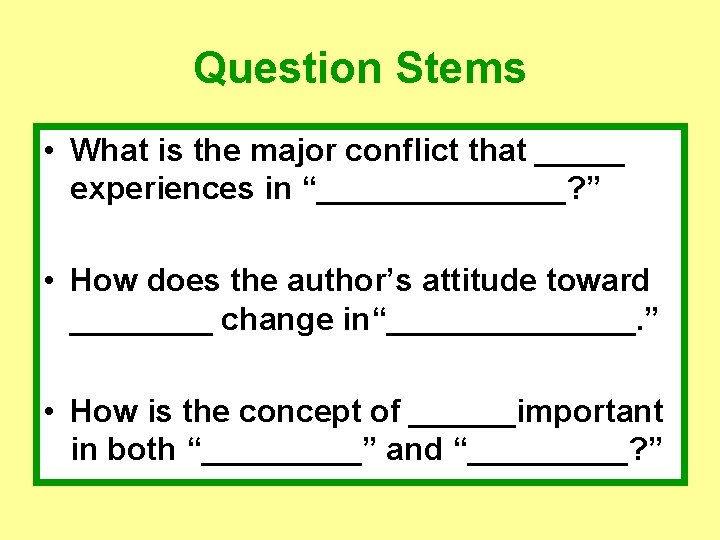 Question Stems

• What is the major conflict that _____ experiences in “______________?”

• How does the author’s attitude toward ________ change in“______________.”

• How is the concept of ______important in both “_________” and “_________?”